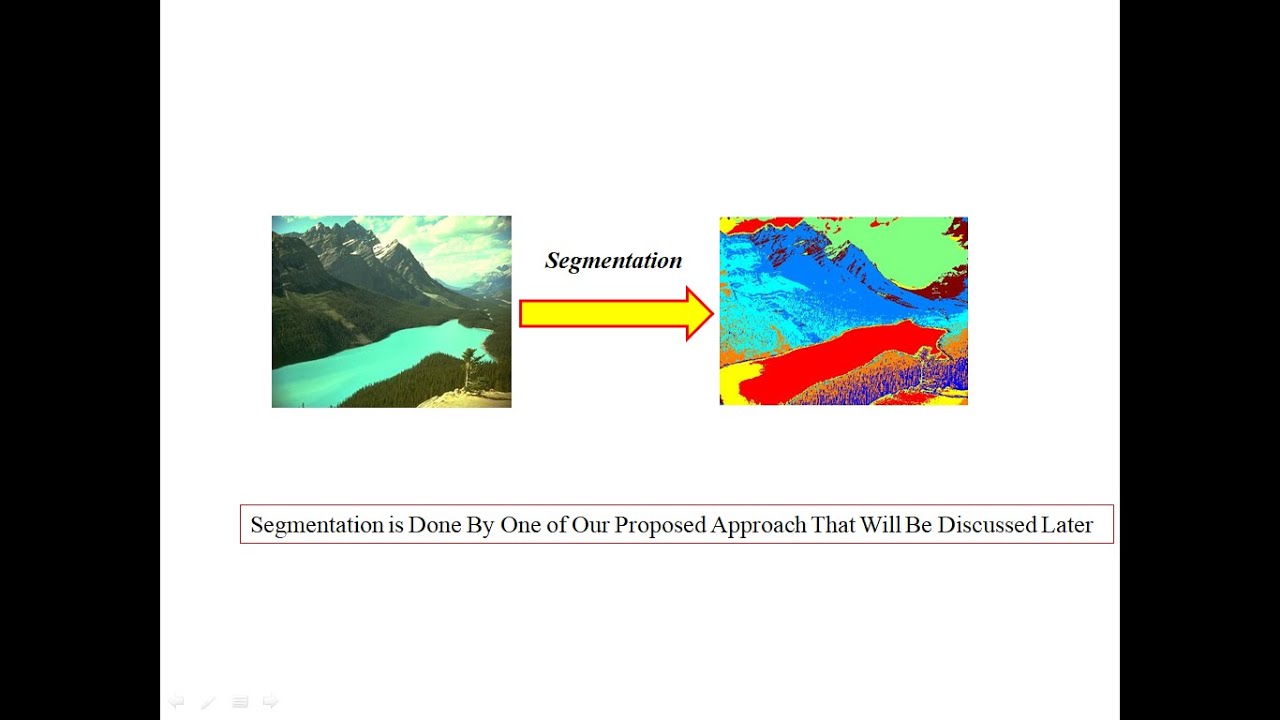 Segmentation

Segmentation is Done By One of Our Proposed Approach That Will Be Discussed Later